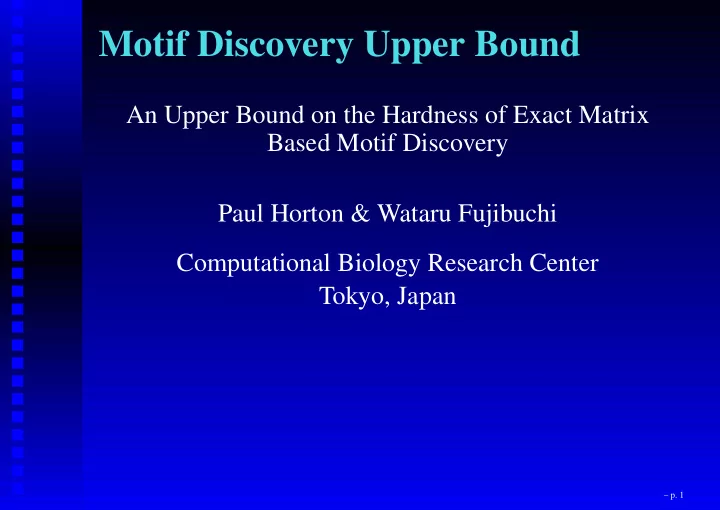 Motif Discovery Upper Bound

An Upper Bound on the Hardness of Exact Matrix Based Motif Discovery

Paul Horton & Wataru Fujibuchi

Computational Biology Research Center
Tokyo, Japan

– p. 1